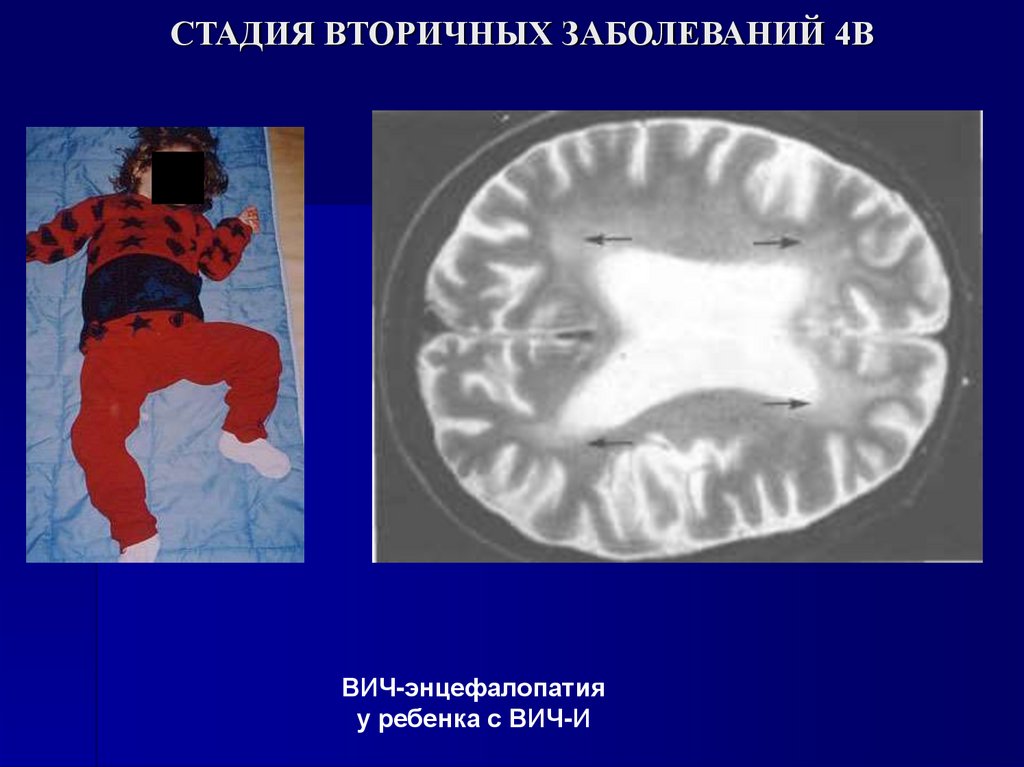 СТАДИЯ ВТОРИЧНЫХ ЗАБОЛЕВАНИЙ 4В

ВИЧ-энцефалопатия
у ребенка с ВИЧ-И